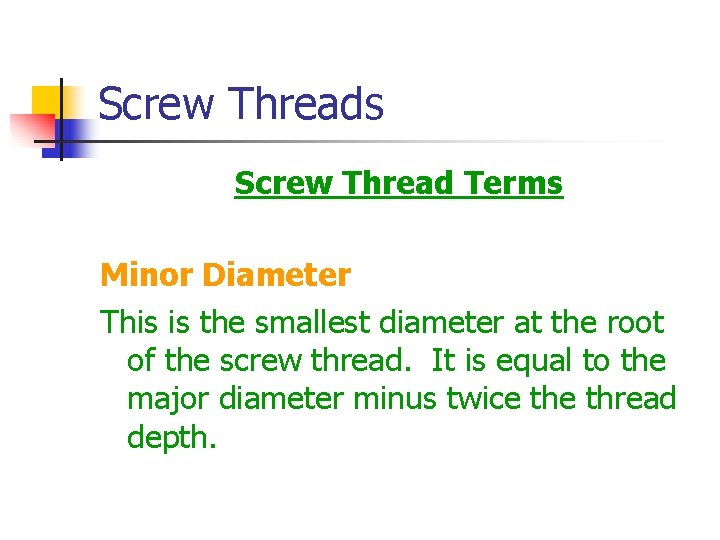 Screw Threads

Screw Thread Terms

Minor Diameter

This is the smallest diameter at the root of the screw thread. It is equal to the major diameter minus twice the thread depth.